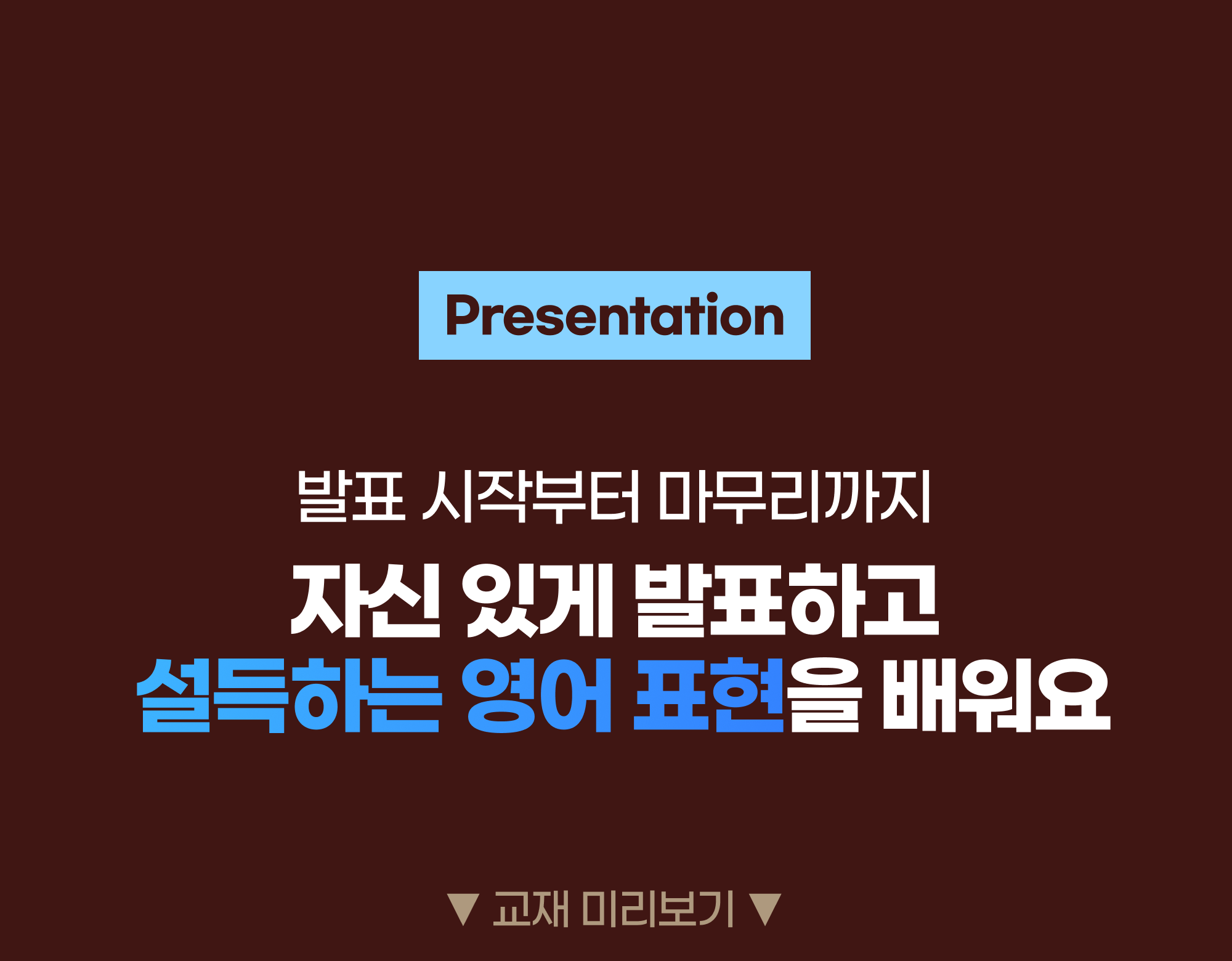 Presentation

발표 시작부터 마무리까지
자신 있게 발표하고
설득하는 영어 표현을 배워요

▼ 교재 미리보기 ▼